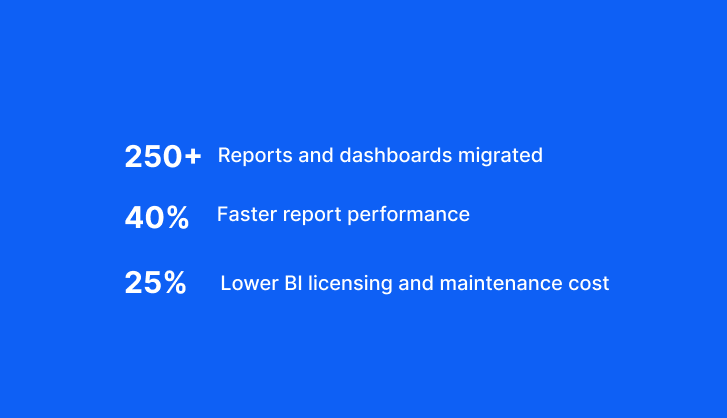 250+ Reports and dashboards migrated

40% Faster report performance

25% Lower BI licensing and maintenance cost